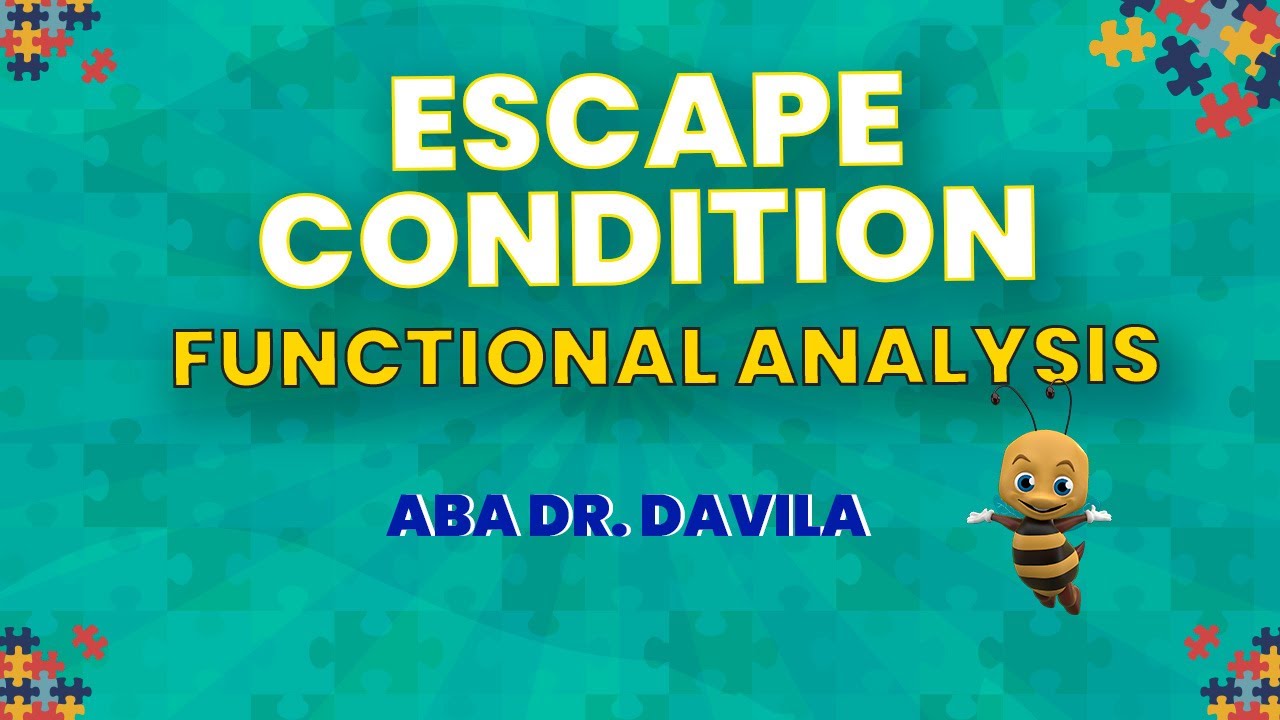 ESCAPE CONDITION

FUNCTIONAL ANALYSIS

ABA DR. DAVILA